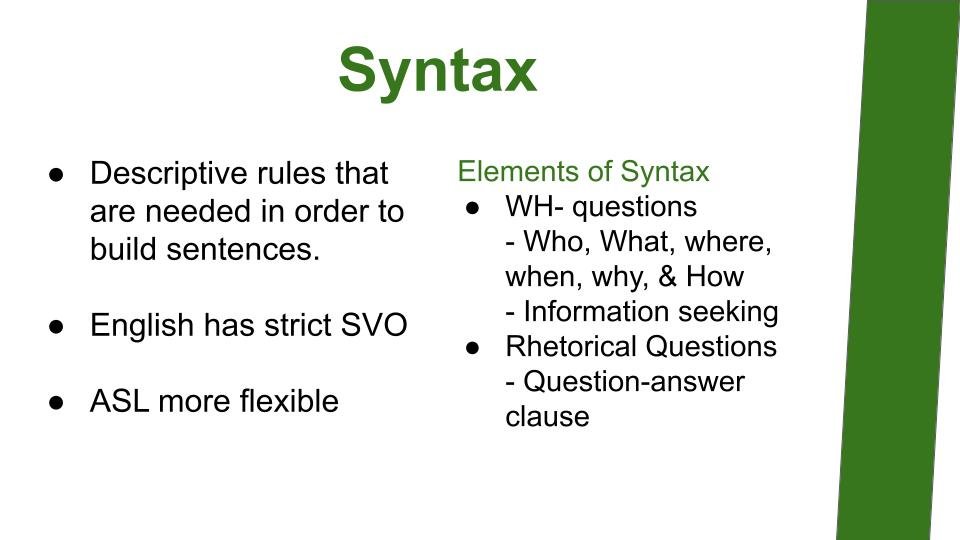 Syntax

● Descriptive rules that are needed in order to build sentences.

● English has strict SVO

● ASL more flexible

Elements of Syntax
● WH- questions
- Who, What, where, when, why, & How
- Information seeking
● Rhetorical Questions
- Question-answer clause